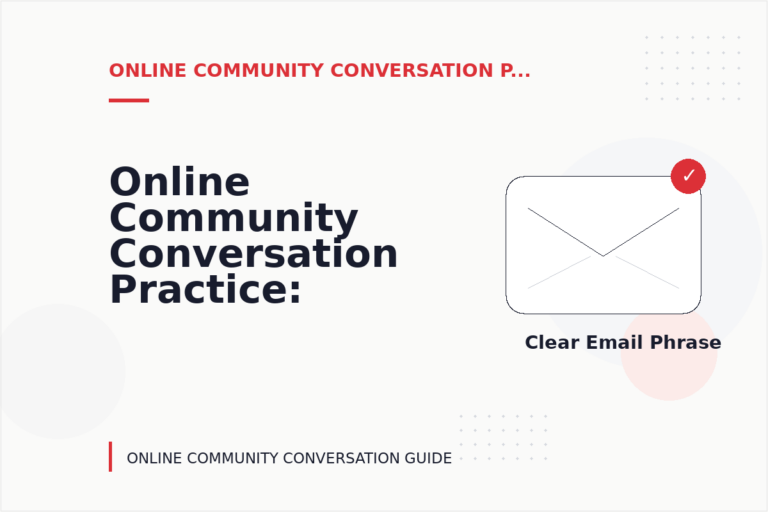 ONLINE COMMUNITY CONVERSATION P...

Online Community Conversation Practice:

✓

Clear Email Phrase

ONLINE COMMUNITY CONVERSATION GUIDE